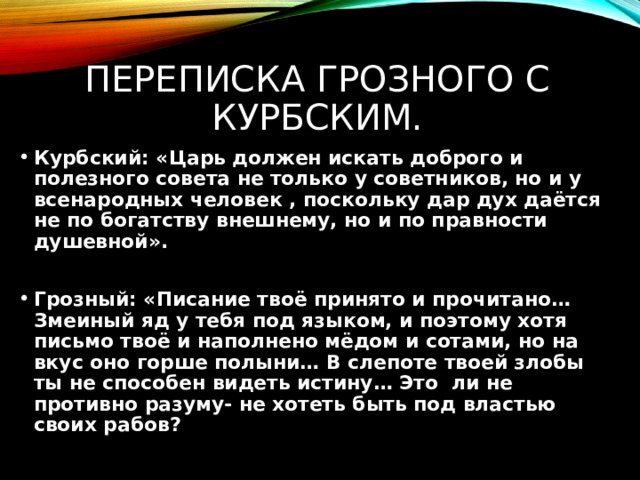 ПЕРЕПИСКА ГРОЗНОГО С КУРБСКИМ.

• Курбский: «Царь должен искать доброго и полезного совета не только у советников, но и у всенародных человек , поскольку дар дух даётся не по богатству внешнему, но и по правности душевной».

• Грозный: «Писание твоё принято и прочитано… Змеиный яд у тебя под языком, и поэтому хотя письмо твоё и наполнено мёдом и сотами, но на вкус оно горше полыни… В слепоте твоей злобы ты не способен видеть истину… Это ли не противно разуму- не хотеть быть под властью своих рабов?